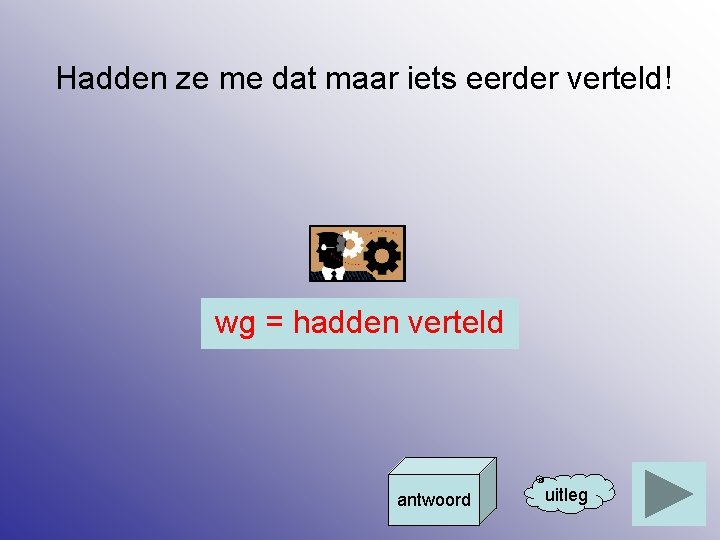 Hadden ze me dat maar iets eerder verteld!

wg = hadden verteld

antwoord

uitleg